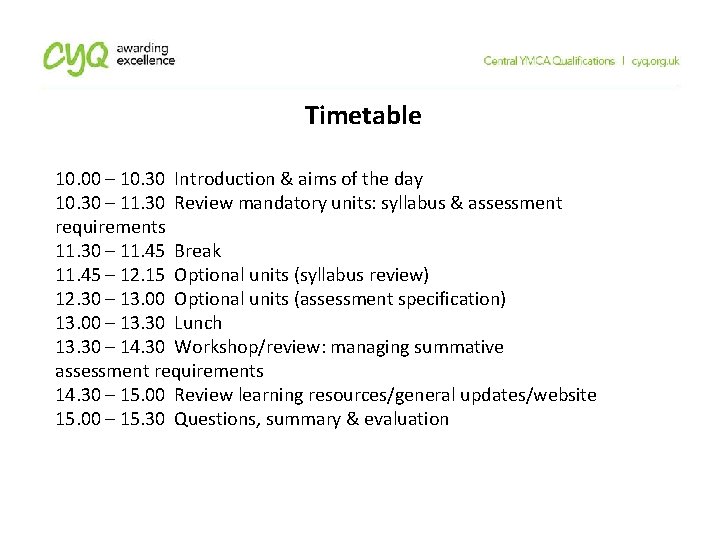 cyq awarding excellence

Central YMCA Qualifications | cyq.org.uk

Timetable

10.00 – 10.30 Introduction & aims of the day
10.30 – 11.30 Review mandatory units: syllabus & assessment requirements
11.30 – 11.45 Break
11.45 – 12.15 Optional units (syllabus review)
12.30 – 13.00 Optional units (assessment specification)
13.00 – 13.30 Lunch
13.30 – 14.30 Workshop/review: managing summative assessment requirements
14.30 – 15.00 Review learning resources/general updates/website
15.00 – 15.30 Questions, summary & evaluation